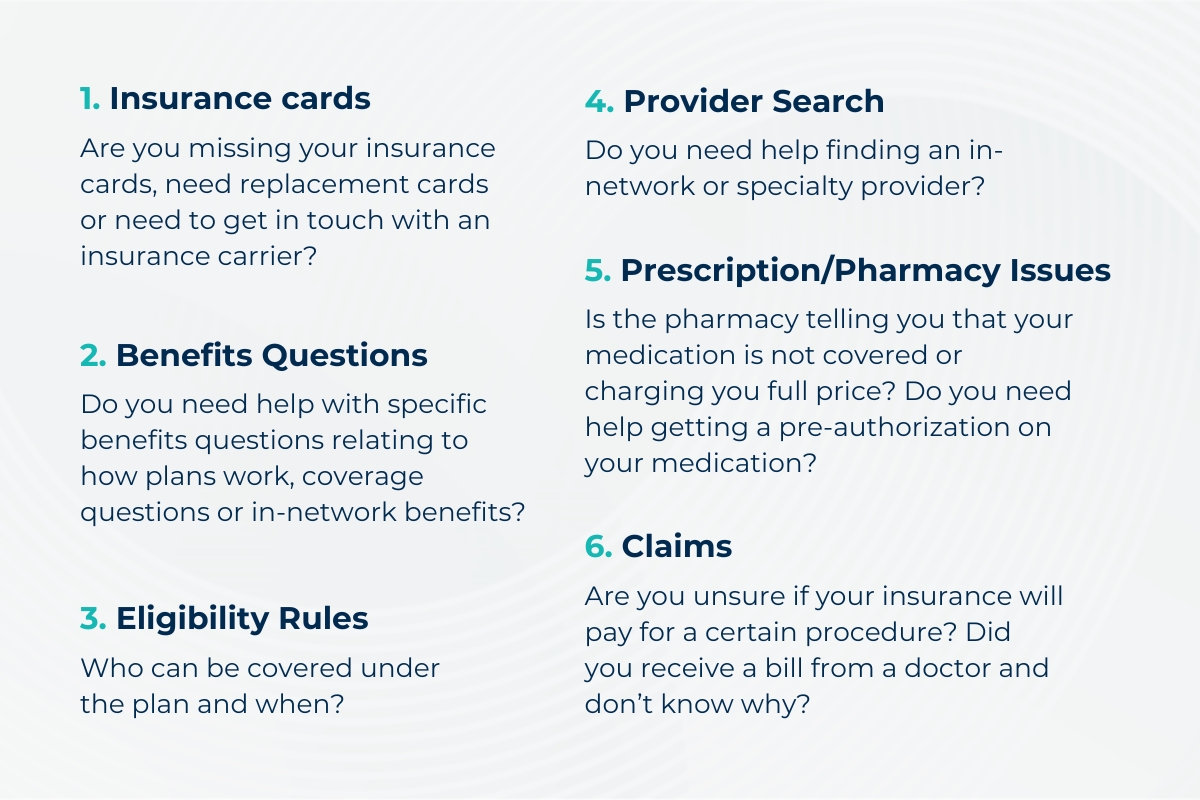 1. Insurance cards

Are you missing your insurance cards, need replacement cards or need to get in touch with an insurance carrier?

2. Benefits Questions

Do you need help with specific benefits questions relating to how plans work, coverage questions or in-network benefits?

3. Eligibility Rules

Who can be covered under the plan and when?

4. Provider Search

Do you need help finding an in-network or specialty provider?

5. Prescription/Pharmacy Issues

Is the pharmacy telling you that your medication is not covered or charging you full price? Do you need help getting a pre-authorization on your medication?

6. Claims

Are you unsure if your insurance will pay for a certain procedure? Did you receive a bill from a doctor and don't know why?